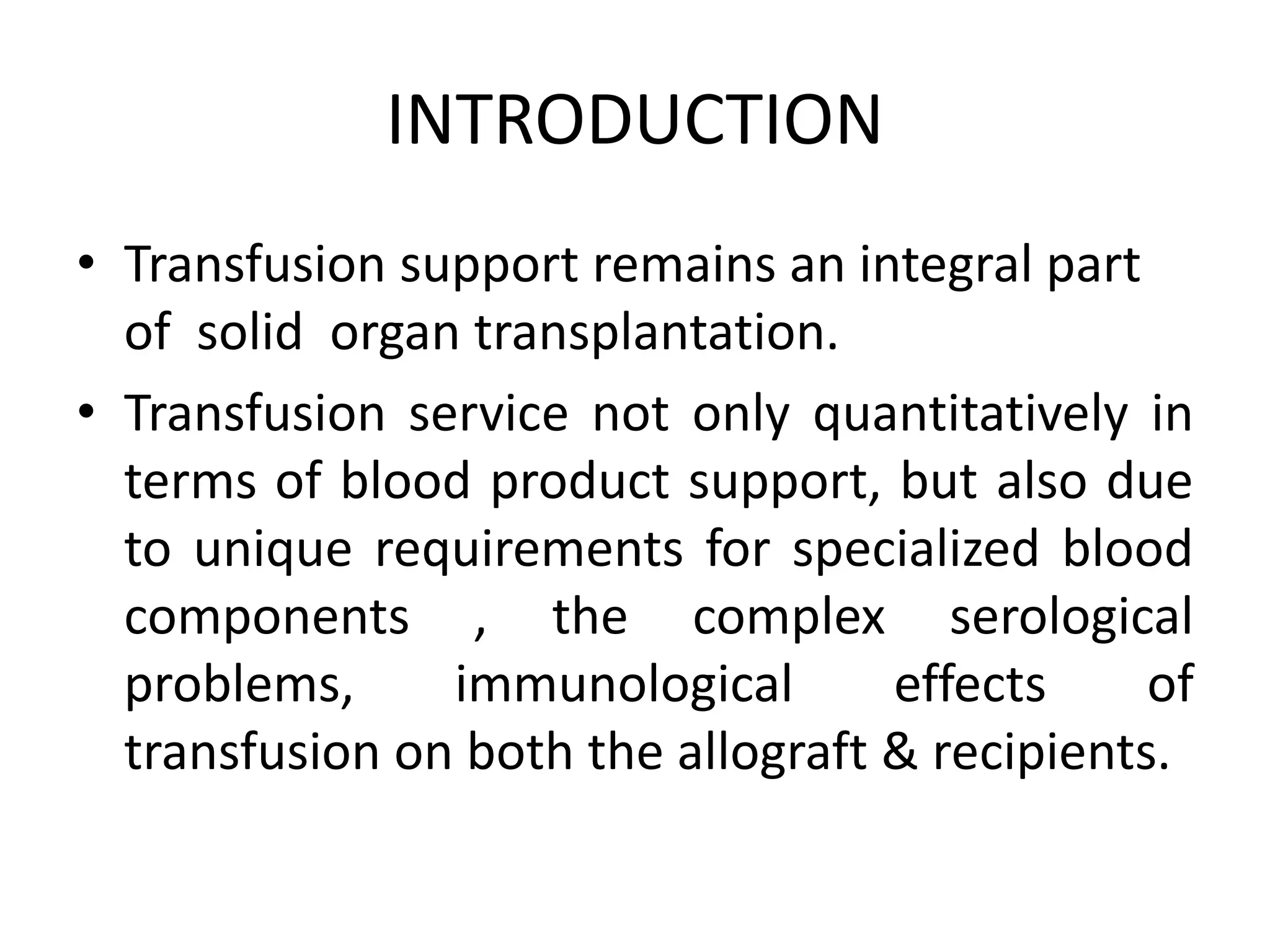 INTRODUCTION

• Transfusion support remains an integral part of solid organ transplantation.

• Transfusion service not only quantitatively in terms of blood product support, but also due to unique requirements for specialized blood components , the complex serological problems, immunological effects of transfusion on both the allograft & recipients.